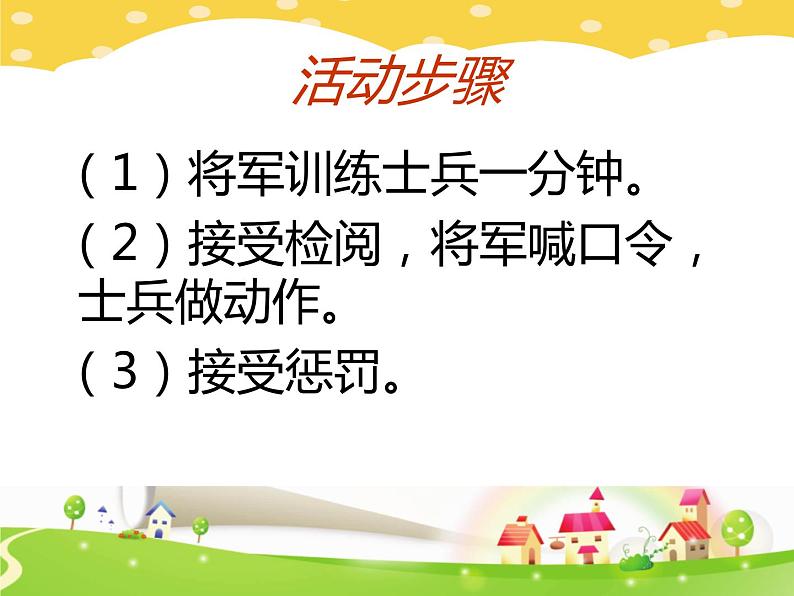 活动步骤

（1）将军训练士兵一分钟。

（2）接受检阅，将军喊口令，士兵做动作。

（3）接受惩罚。